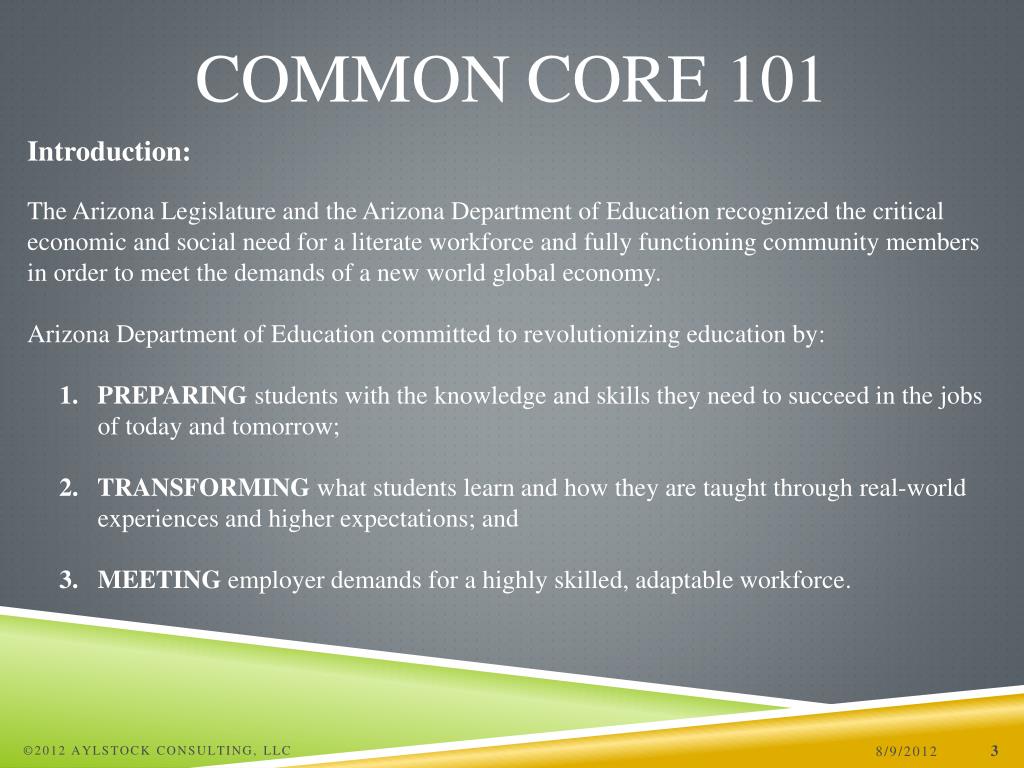 COMMON CORE 101

Introduction:

The Arizona Legislature and the Arizona Department of Education recognized the critical economic and social need for a literate workforce and fully functioning community members in order to meet the demands of a new world global economy.

Arizona Department of Education committed to revolutionizing education by:

1. PREPARING students with the knowledge and skills they need to succeed in the jobs of today and tomorrow;

2. TRANSFORMING what students learn and how they are taught through real-world experiences and higher expectations; and

3. MEETING employer demands for a highly skilled, adaptable workforce.

©2012 AYLSTOCK CONSULTING, LLC

8/9/2012

3